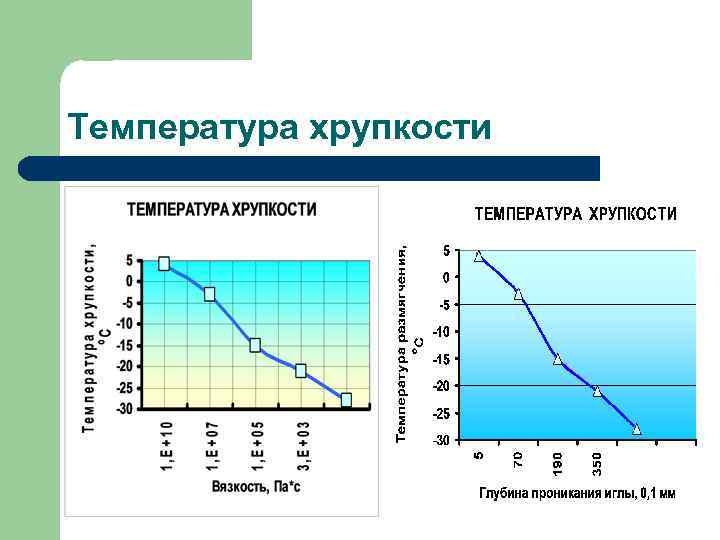 Температура хрупкости

ТЕМПЕРАТУРА ХРУПКОСТИ

Температура хрупкости, °C

5
0
-5
-10
-15
-20
-25
-30

1,E+10
1,E+07
1,E+05
3,E+03

Вязкость, Па*с

ТЕМПЕРАТУРА ХРУПКОСТИ

Температура размягчения, °C

5
0
-5
-10
-15
-20
-25
-30

5
70
190
350

Глубина проникания иглы, 0,1 мм